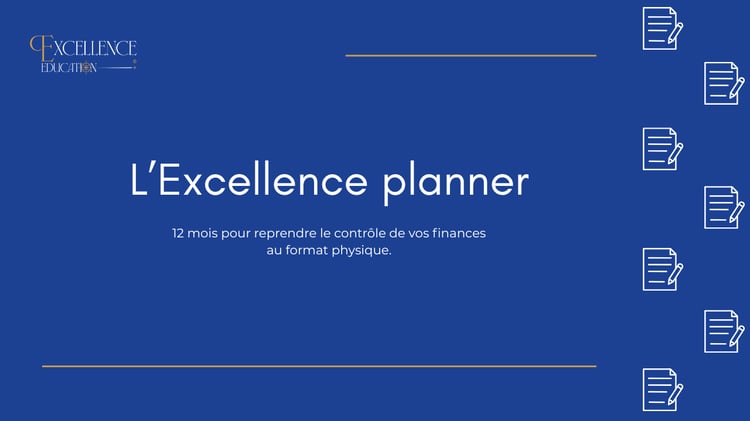 EXCELLENCE
EDUCATION

L'Excellence planner

12 mois pour reprendre le contrôle de vos finances au format physique.